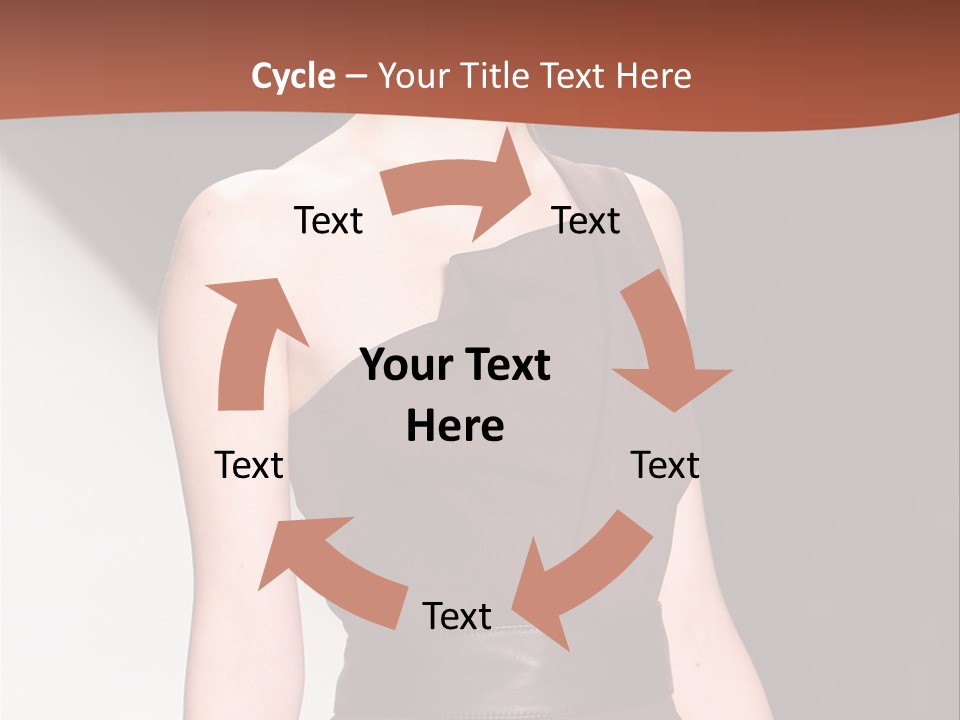 Cycle – Your Title Text Here

Text

Text

Your Text Here

Text

Text

Text